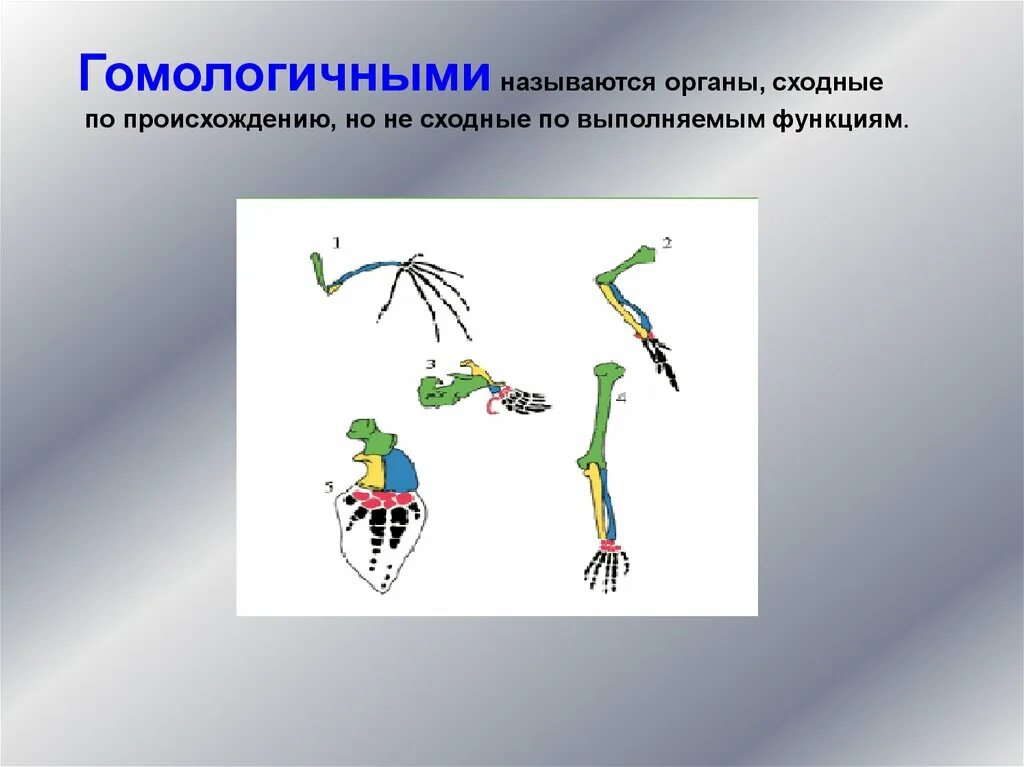 Гомологичными называются органы, сходные по происхождению, но не сходные по выполняемым функциям.

1

2

3

4

5